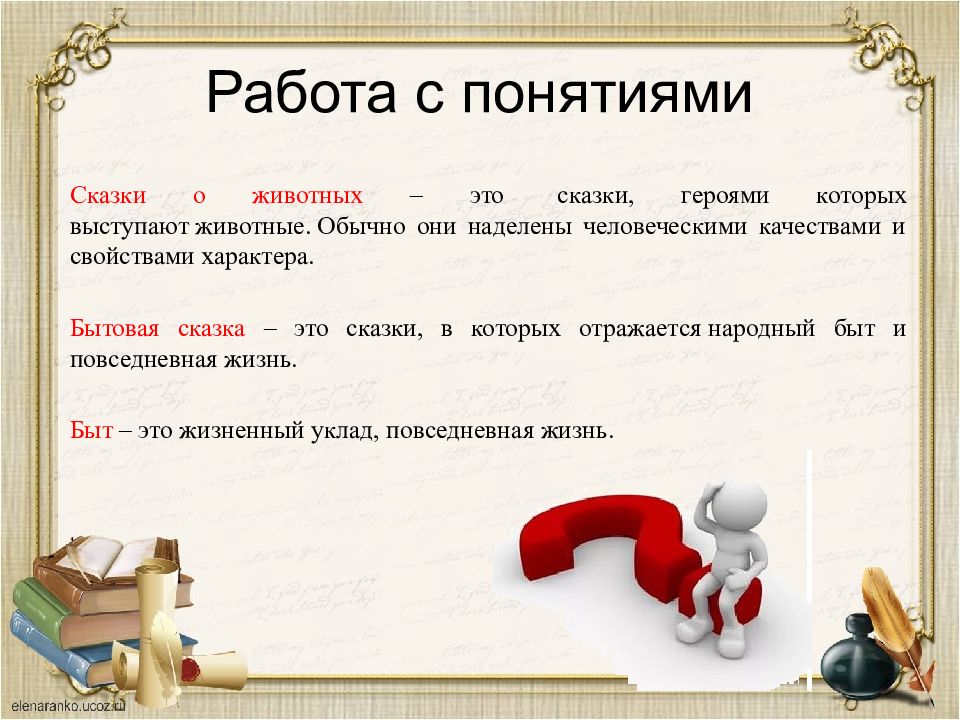 Работа с понятиями

Сказки о животных – это сказки, героями которых выступают животные. Обычно они наделены человеческими качествами и свойствами характера.

Бытовая сказка – это сказки, в которых отражается народный быт и повседневная жизнь.

Быт – это жизненный уклад, повседневная жизнь.

elenaranko.ucoz.ru